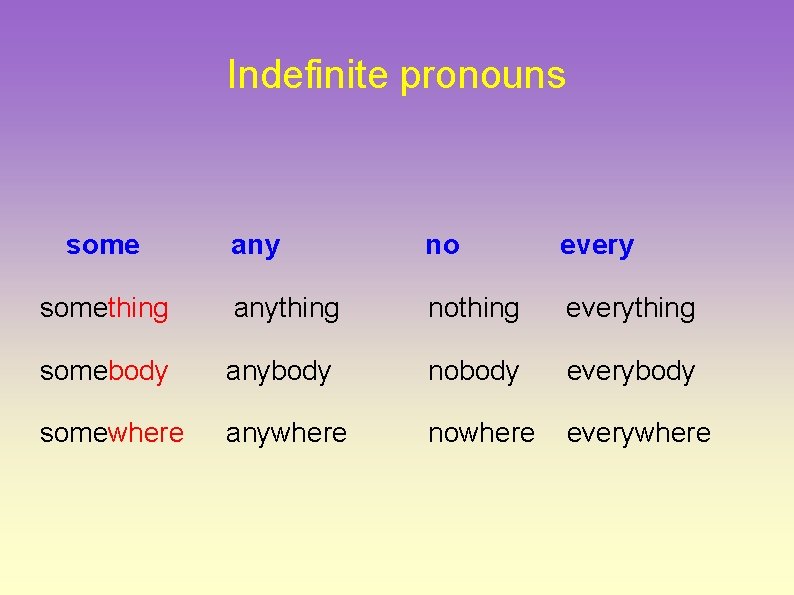 Indefinite pronouns

| some | any | no | every |
|---|---|---|---|
| something | anything | nothing | everything |
| somebody | anybody | nobody | everybody |
| somewhere | anywhere | nowhere | everywhere |